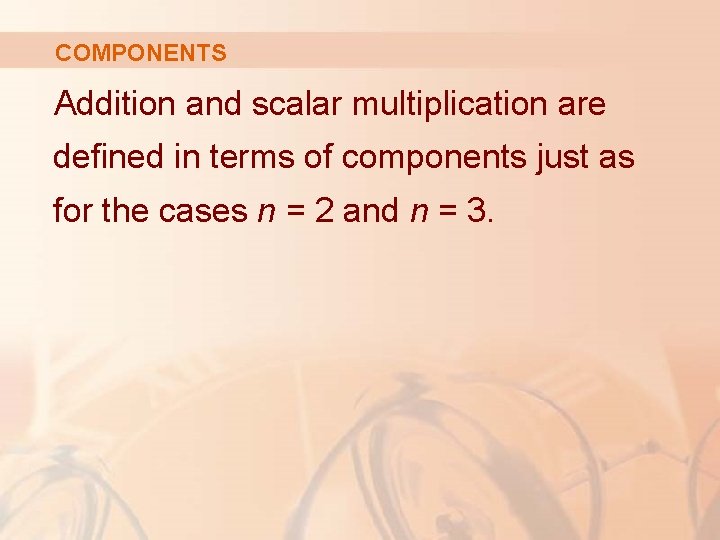 COMPONENTS

Addition and scalar multiplication are defined in terms of components just as for the cases $n = 2$ and $n = 3$.